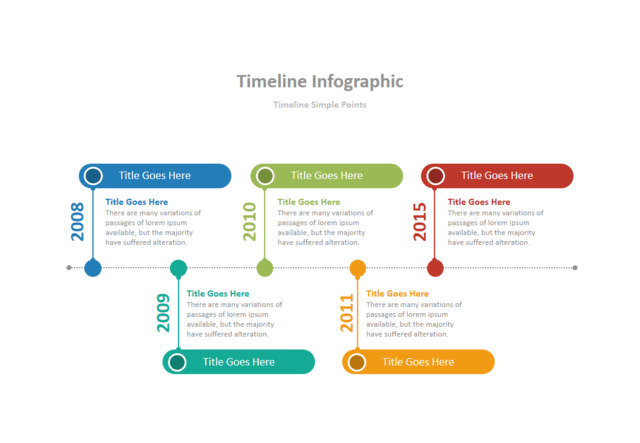 Timeline Infographic

Timeline Simple Points

Title Goes Here

2008

Title Goes Here
There are many variations of passages of lorem ipsum available, but the majority have suffered alteration.

Title Goes Here

2010

Title Goes Here
There are many variations of passages of lorem ipsum available, but the majority have suffered alteration.

Title Goes Here

2015

Title Goes Here
There are many variations of passages of lorem ipsum available, but the majority have suffered alteration.

2009

Title Goes Here
There are many variations of passages of lorem ipsum available, but the majority have suffered alteration.

Title Goes Here

2011

Title Goes Here
There are many variations of passages of lorem ipsum available, but the majority have suffered alteration.

Title Goes Here